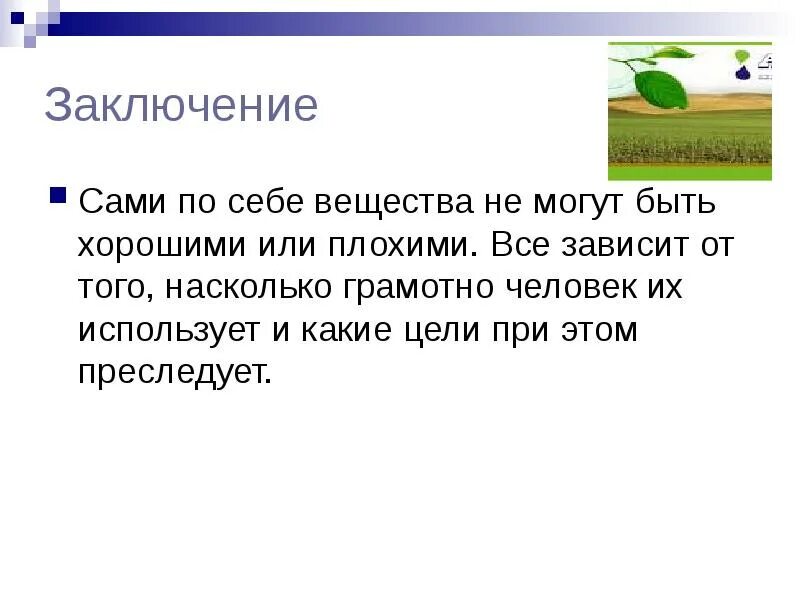 Заключение

Сами по себе вещества не могут быть хорошими или плохими. Все зависит от того, насколько грамотно человек их использует и какие цели при этом преследует.